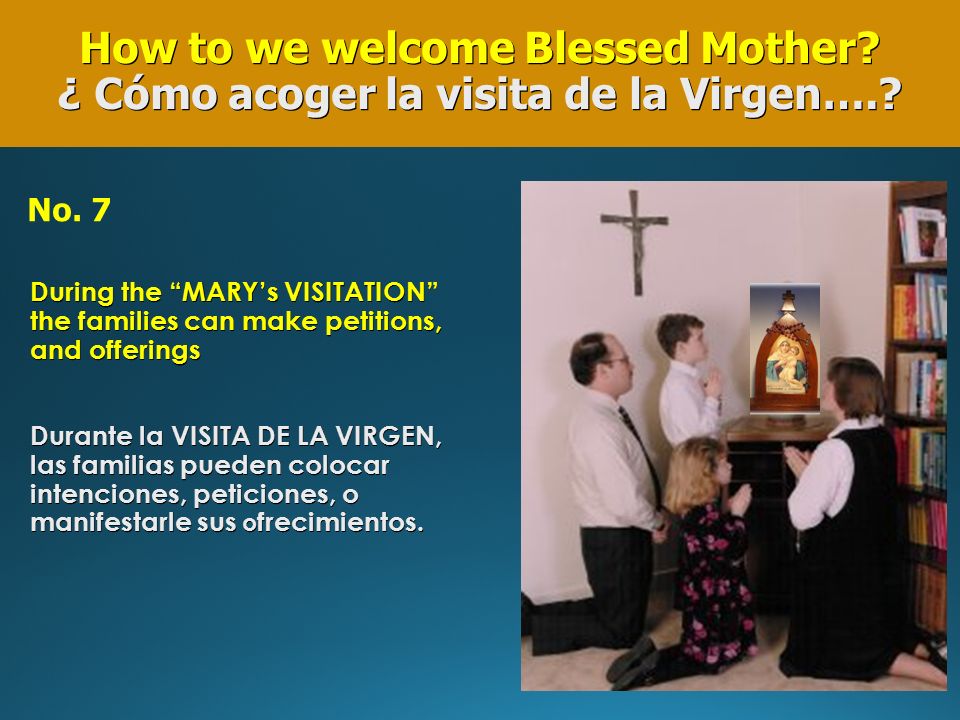 How to we welcome Blessed Mother?
¿ Cómo acoger la visita de la Virgen….?

No. 7

During the “MARY’s VISITATION” the families can make petitions, and offerings

Durante la VISITA DE LA VIRGEN, las familias pueden colocar intenciones, peticiones, o manifestarle sus ofrecimientos.